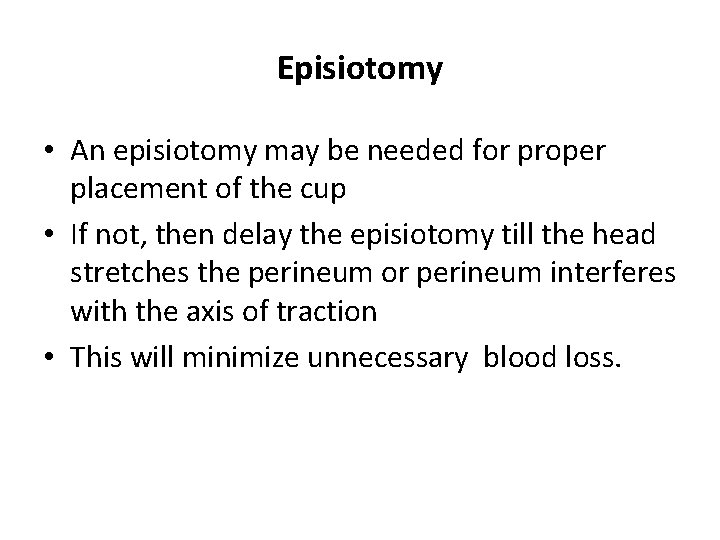 Episiotomy

• An episiotomy may be needed for proper placement of the cup
• If not, then delay the episiotomy till the head stretches the perineum or perineum interferes with the axis of traction
• This will minimize unnecessary blood loss.